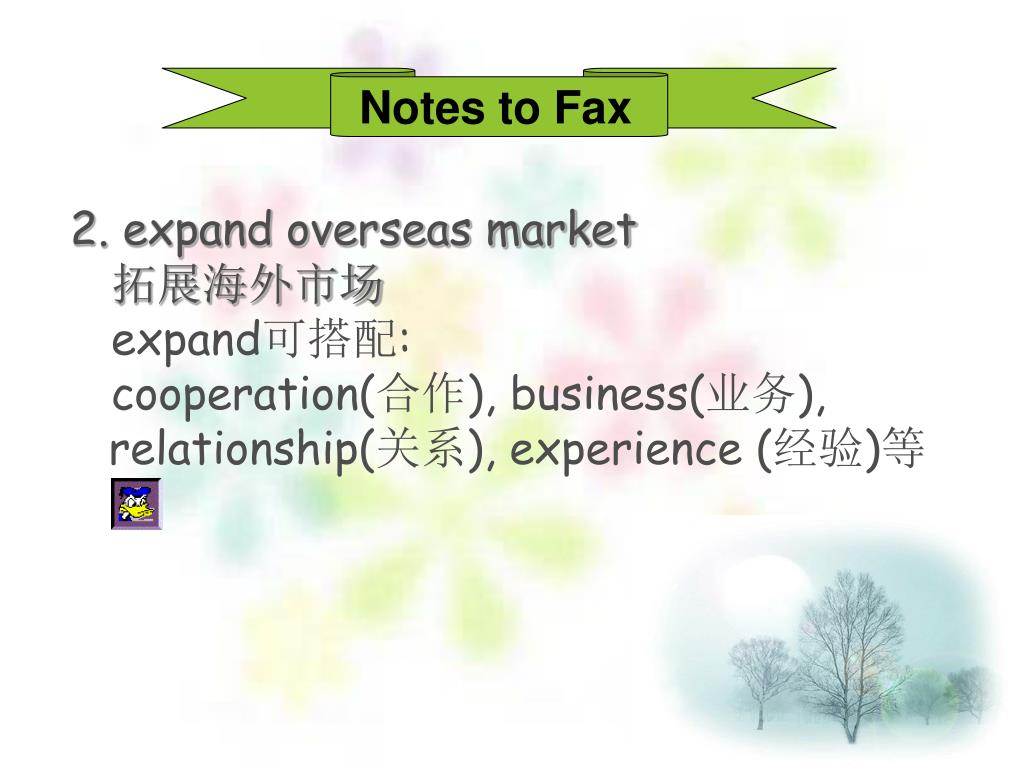 Notes to Fax

2. expand overseas market
拓展海外市场
expand可搭配:
cooperation(合作), business(业务), relationship(关系), experience (经验)等